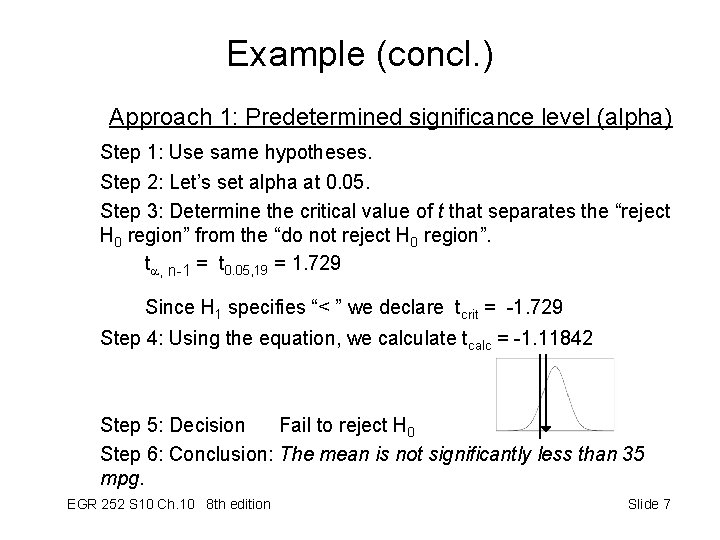 Example (concl.)

Approach 1: Predetermined significance level (alpha)

Step 1: Use same hypotheses.

Step 2: Let's set alpha at 0.05.

Step 3: Determine the critical value of $t$ that separates the "reject $H_0$ region" from the "do not reject $H_0$ region".

$t_{\alpha, n-1} = t_{0.05,19} = 1.729$

Since $H_1$ specifies "< " we declare $t_{crit} = -1.729$

Step 4: Using the equation, we calculate $t_{calc} = -1.11842$

Step 5: Decision Fail to reject $H_0$

Step 6: Conclusion: The mean is not significantly less than 35 mpg.

EGR 252 S10 Ch.10 8th edition

Slide 7